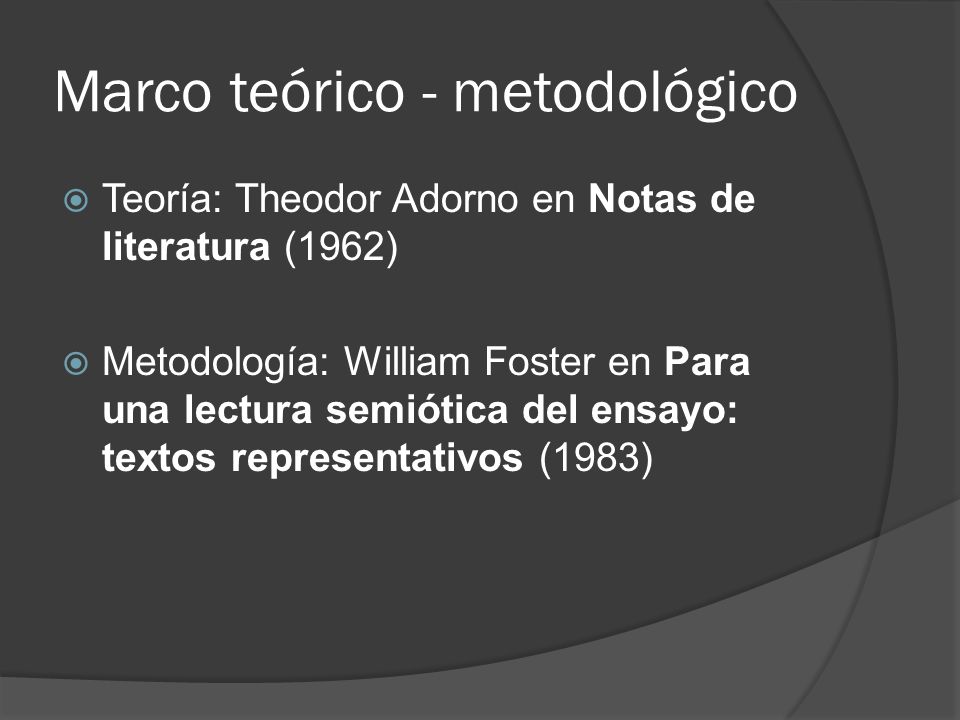 Marco teórico - metodológico

Teoría: Theodor Adorno en Notas de literatura (1962)

Metodología: William Foster en Para una lectura semiótica del ensayo: textos representativos (1983)